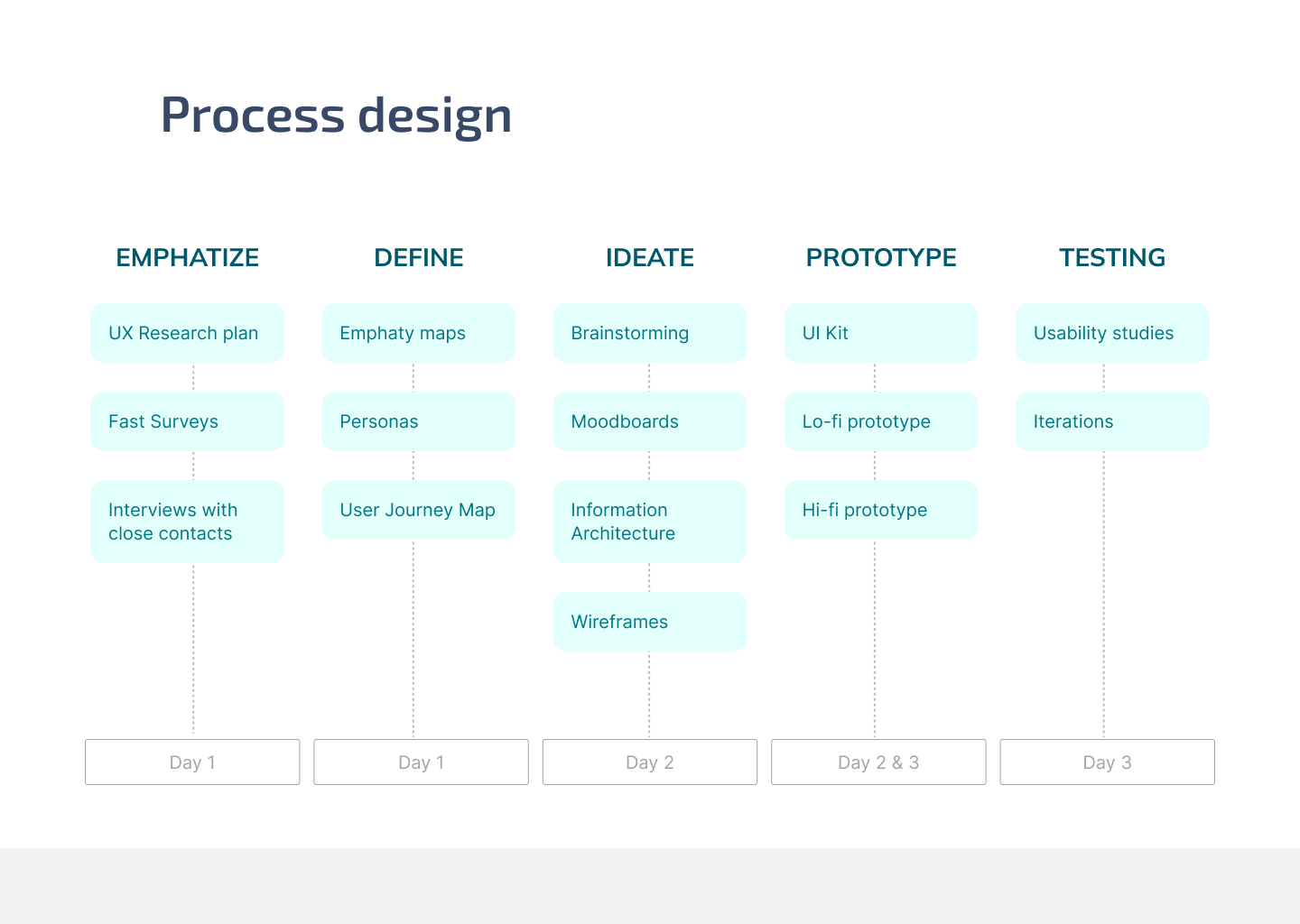 Process design

EMPHATIZE

UX Research plan

Fast Surveys

Interviews with close contacts

Day 1

DEFINE

Emphaty maps

Personas

User Journey Map

Day 1

IDEATE

Brainstorming

Moodboards

Information Architecture

Wireframes

Day 2

PROTOTYPE

UI Kit

Lo-fi prototype

Hi-fi prototype

Day 2 & 3

TESTING

Usability studies

Iterations

Day 3